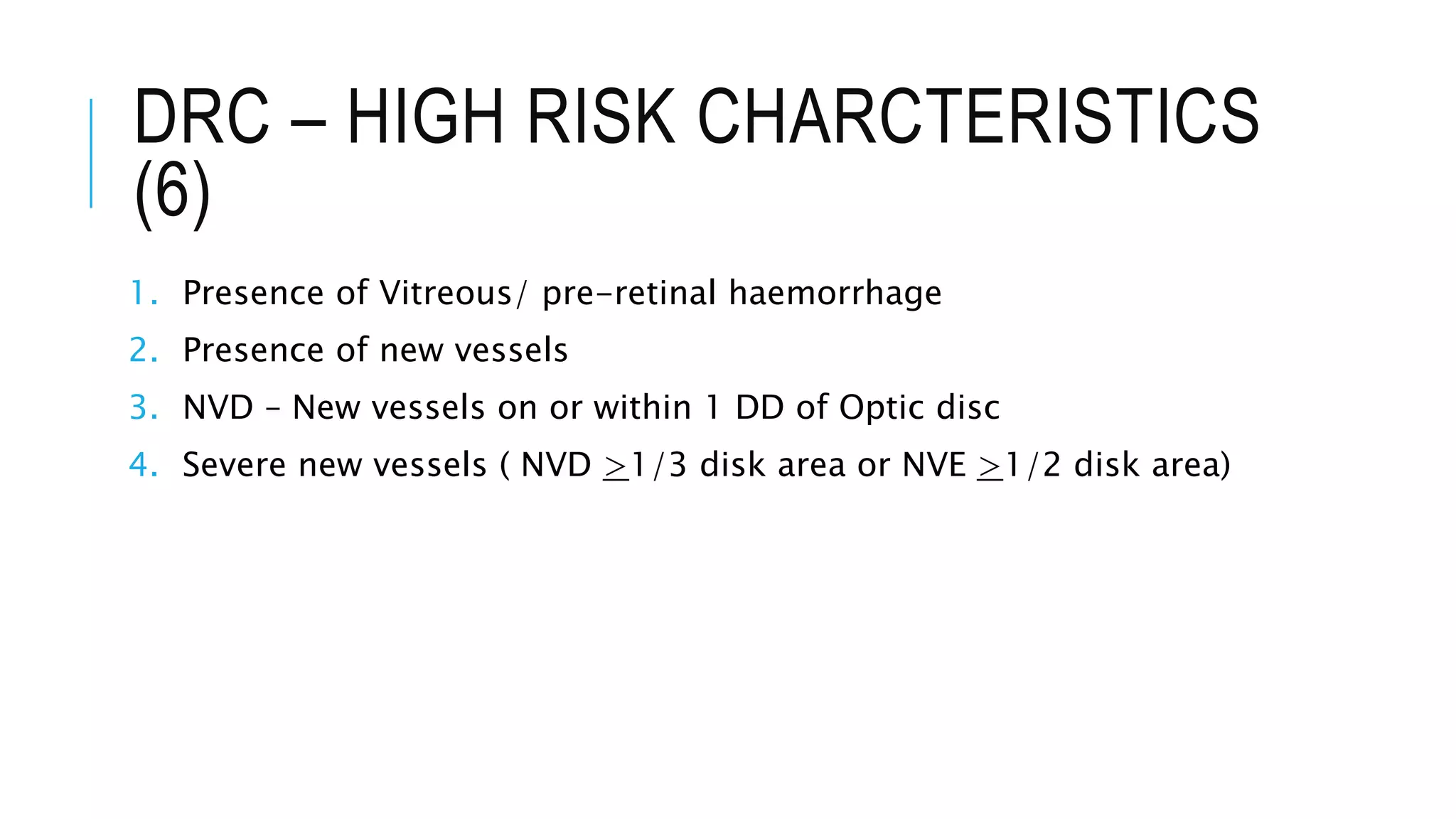 DRC – HIGH RISK CHARCTERISTICS (6)

1. Presence of Vitreous/ pre-retinal haemorrhage
2. Presence of new vessels
3. NVD – New vessels on or within 1 DD of Optic disc
4. Severe new vessels ( NVD $\geq$1/3 disk area or NVE $\geq$1/2 disk area)